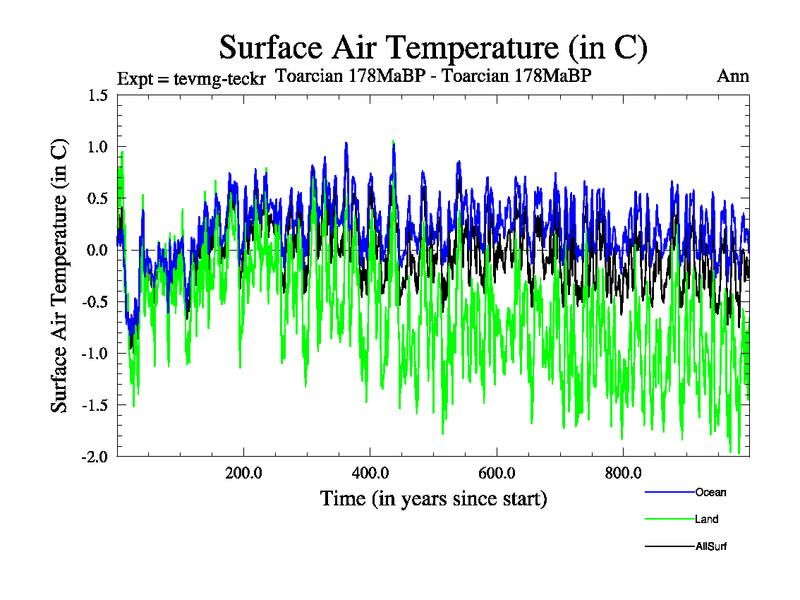 Surface Air Temperature (in C)

Expt = tevmg-teckr Toarcian 178MaBP - Toarcian 178MaBP Ann

Surface Air Temperature (in C)

1.5
1.0
0.5
0.0
-0.5
-1.0
-1.5
-2.0

200.0 400.0 600.0 800.0

Time (in years since start)

Ocean
Land
AllSurf